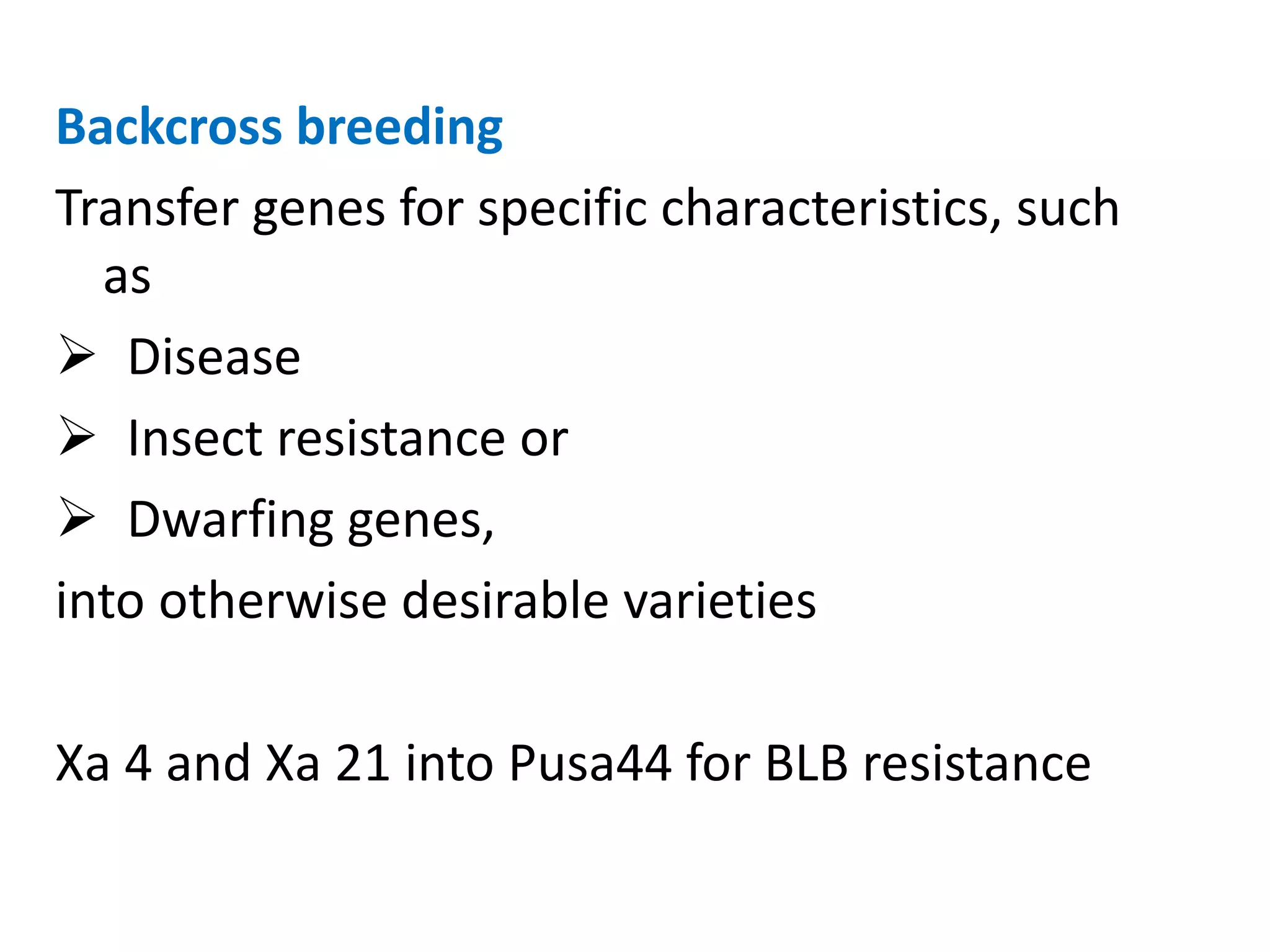 Backcross breeding

Transfer genes for specific characteristics, such as

➢ Disease

➢ Insect resistance or

➢ Dwarfing genes,

into otherwise desirable varieties

Xa 4 and Xa 21 into Pusa44 for BLB resistance